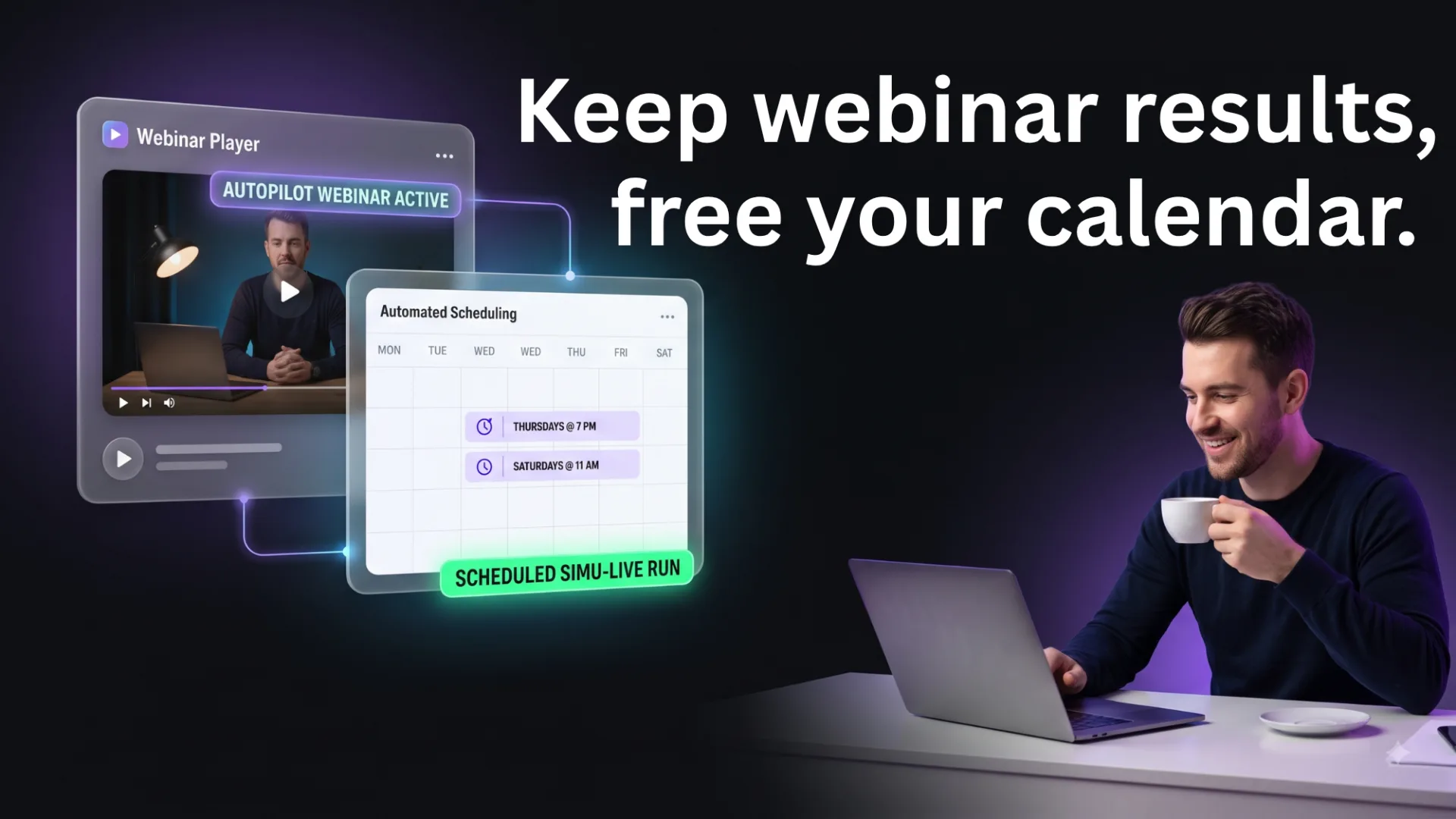 Keep webinar results, free your calendar.

Webinar Player

AUTOPILOT WEBINAR ACTIVE

Automated Scheduling

MON TUE WED WED THU FRI SAT

THURSDAYS @ 7 PM

SATURDAYS @ 11 AM

SCHEDULED SIMU-LIVE RUN